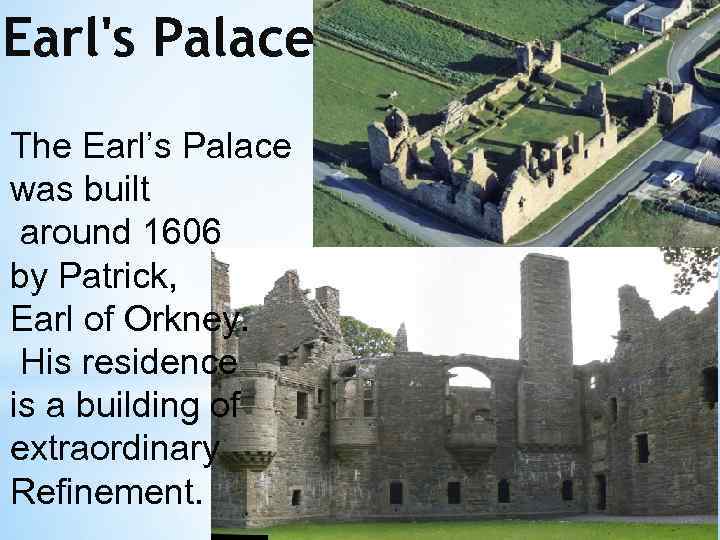 Earl's Palace

The Earl's Palace was built around 1606 by Patrick, Earl of Orkney. His residence is a building of extraordinary Refinement.